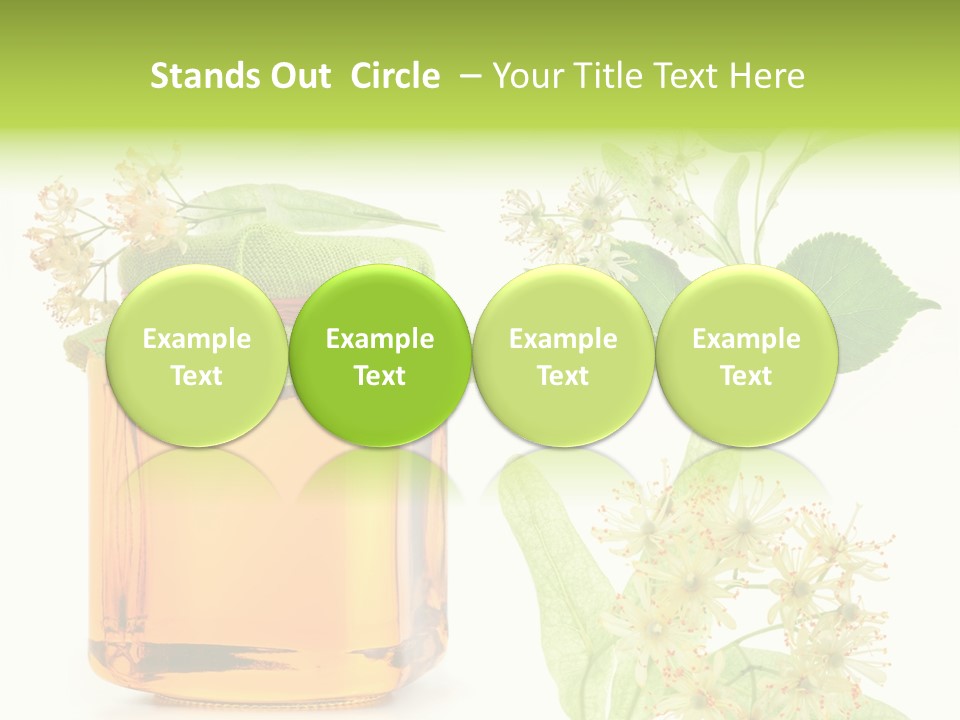 Stands Out Circle – Your Title Text Here

Example Text

Example Text

Example Text

Example Text